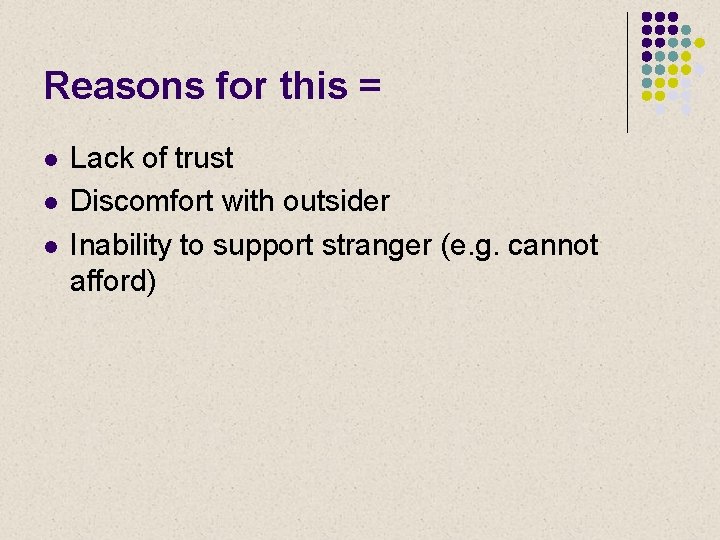 Reasons for this =

- Lack of trust
- Discomfort with outsider
- Inability to support stranger (e.g. cannot afford)